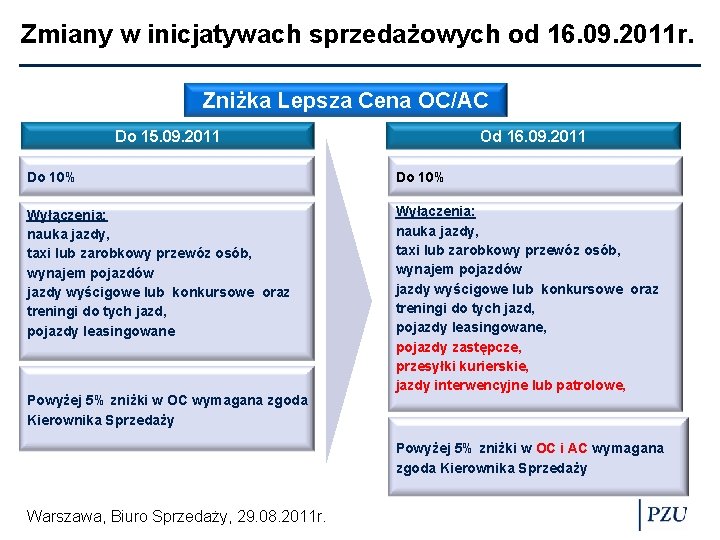 Zmiany w inicjatywach sprzedażowych od 16.09.2011r.

Zniżka Lepsza Cena OC/AC

Do 15.09.2011

Do 10%

Wyłączenia:
nauka jazdy,
taxi lub zarobkowy przewóz osób,
wynajem pojazdów
jazdy wyścigowe lub konkursowe oraz treningi do tych jazd,
pojazdy leasingowane

Powyżej 5% zniżki w OC wymagana zgoda Kierownika Sprzedaży

Od 16.09.2011

Do 10%

Wyłączenia:
nauka jazdy,
taxi lub zarobkowy przewóz osób,
wynajem pojazdów
jazdy wyścigowe lub konkursowe oraz treningi do tych jazd,
pojazdy leasingowane,
pojazdy zastępcze,
przesyłki kurierskie,
jazdy interwencyjne lub patrolowe,

Powyżej 5% zniżki w OC i AC wymagana zgoda Kierownika Sprzedaży

Warszawa, Biuro Sprzedaży, 29.08.2011r.

PZU